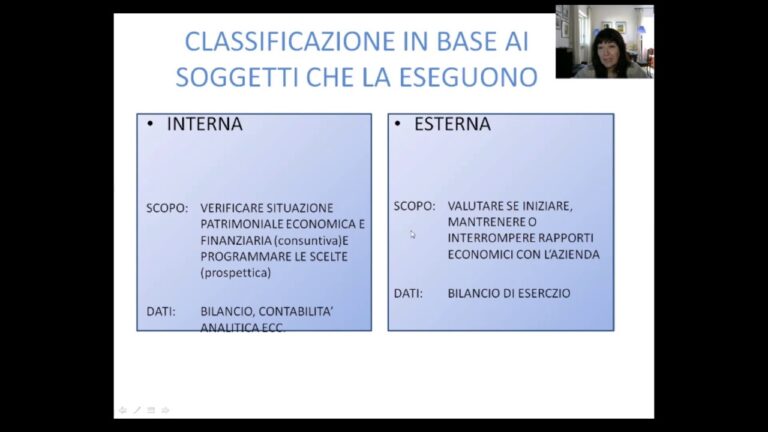 CLASSIFICAZIONE IN BASE AI SOGGETTI CHE LA ESEGUONO

• INTERNA

SCOPO: VERIFICARE SITUAZIONE PATRIMONIALE ECONOMICA E FINANZIARIA (consuntiva)E PROGRAMMARE LE SCELTE (prospettica)

DATI: BILANCIO, CONTABILITA' ANALITICA ECC.

• ESTERNA

SCOPO: VALUTARE SE INIZIARE, MANTRENERE O INTERROMPERE RAPPORTI ECONOMICI CON L'AZIENDA

DATI: BILANCIO DI ESERCZIO